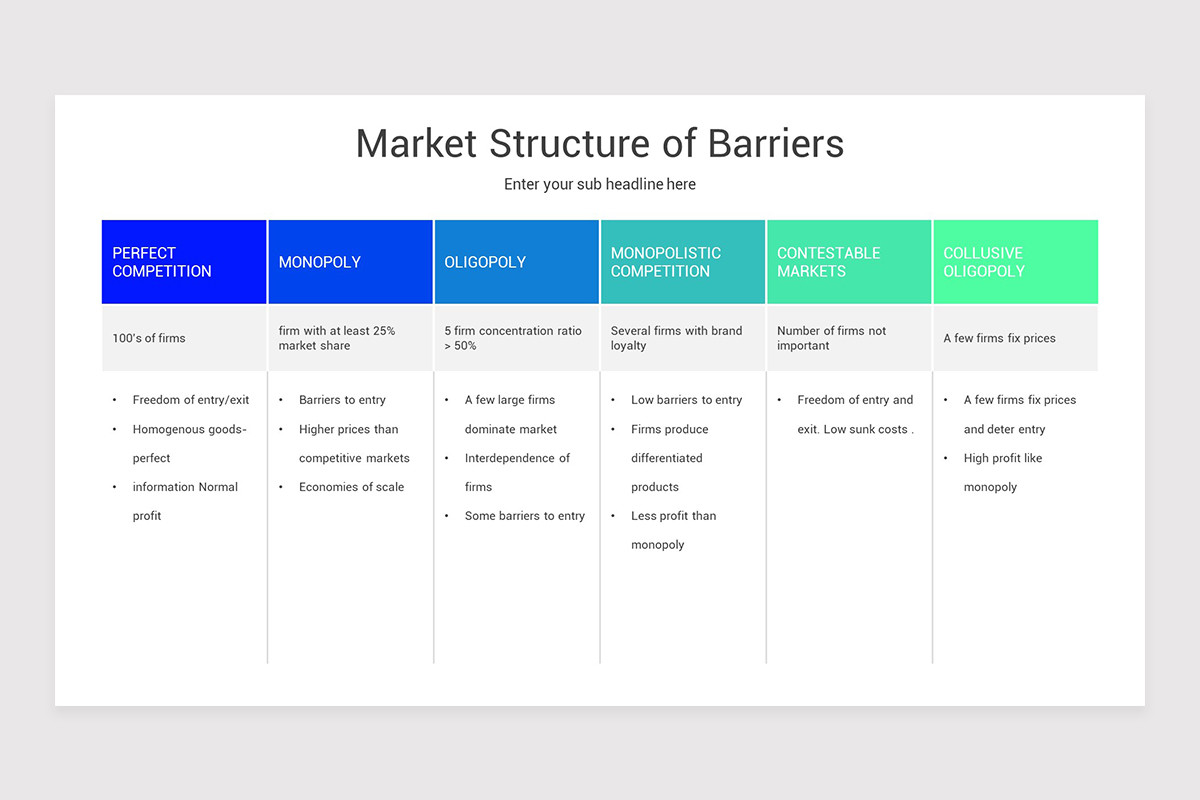 Market Structure of Barriers

Enter your sub headline here

| PERFECT COMPETITION | MONOPOLY | OLIGOPOLY | MONOPOLISTIC COMPETITION | CONTESTABLE MARKETS | COLLUSIVE OLIGOPOLY |
|---|---|---|---|---|---|
| 100's of firms | firm with at least 25% market share | 5 firm concentration ratio > 50% | Several firms with brand loyalty | Number of firms not important | A few firms fix prices |
| • Freedom of entry/exit • Homogenous goods-perfect • information Normal profit | • Barriers to entry • Higher prices than competitive markets • Economies of scale | • A few large firms dominate market • Interdependence of firms • Some barriers to entry | • Low barriers to entry • Firms produce differentiated products • Less profit than monopoly | • Freedom of entry and exit. Low sunk costs . | • A few firms fix prices and deter entry • High profit like monopoly |